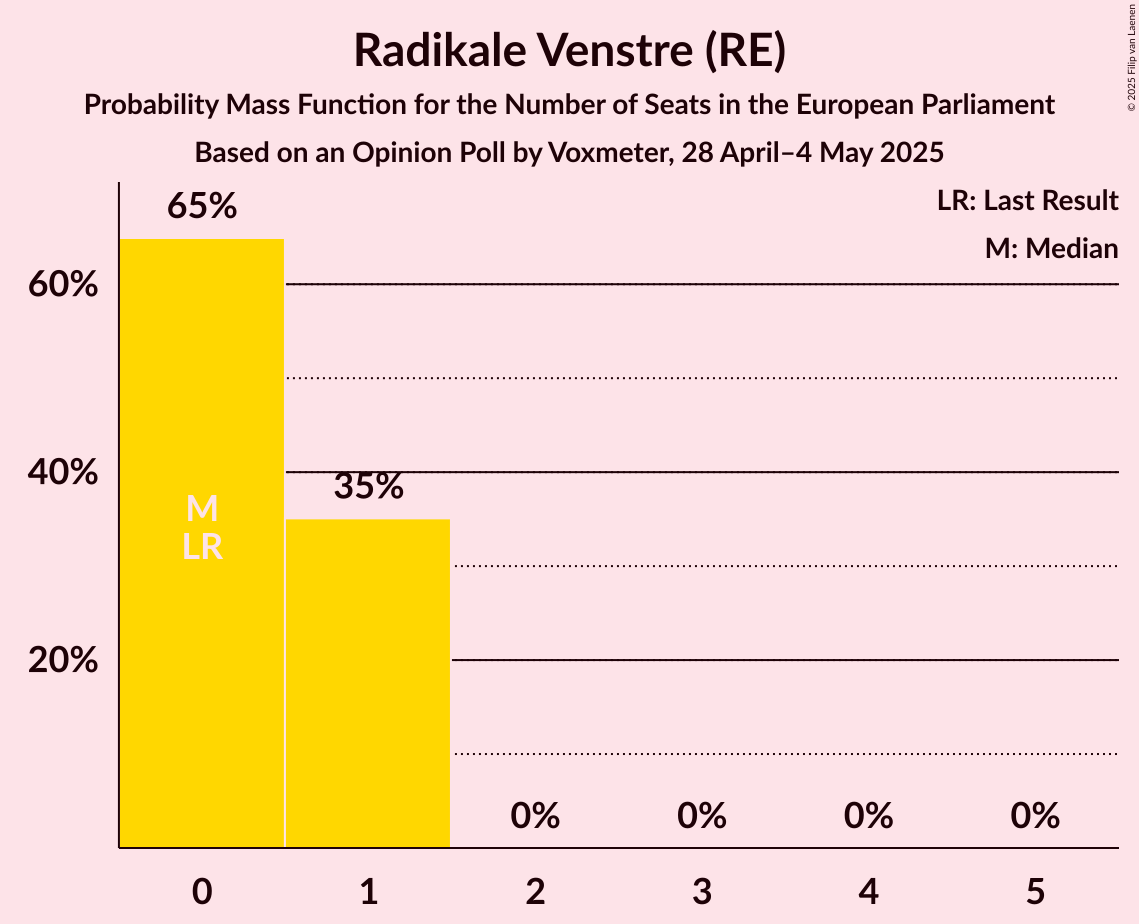 Radikale Venstre (RE)
Probability Mass Function for the Number of Seats in the European Parliament
Based on an Opinion Poll by Voxmeter, 28 April–4 May 2025

© 2025 Filip van Laenen

LR: Last Result
M: Median

60%
40%
20%

65%
M
LR
35%
0%
0%
0%
0%

0
1
2
3
4
5